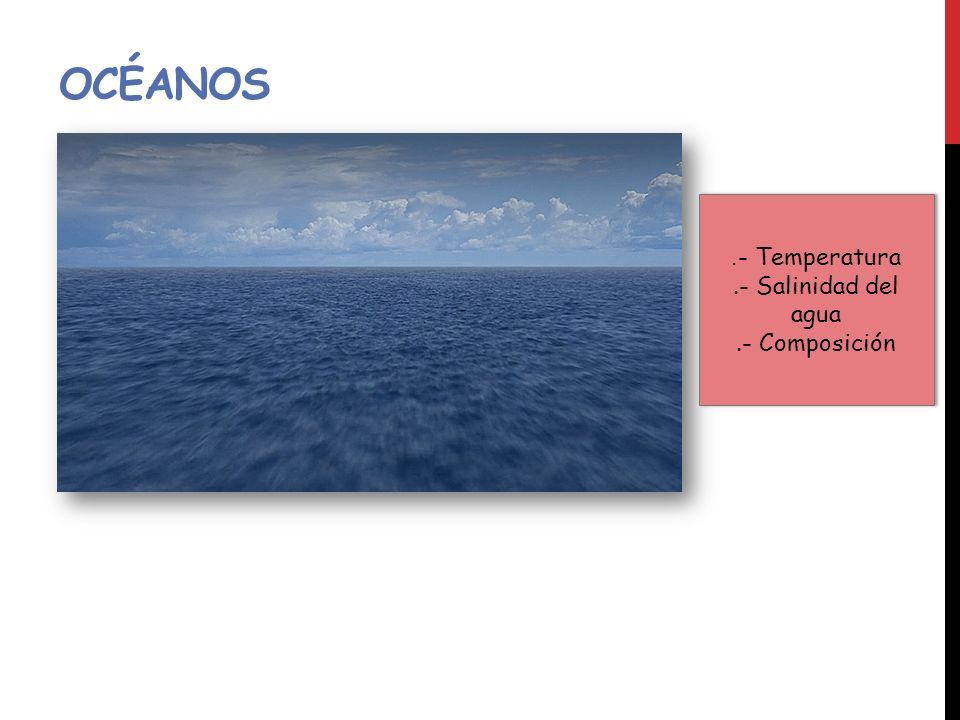 OCÉANOS

.- Temperatura
.- Salinidad del agua
.- Composición